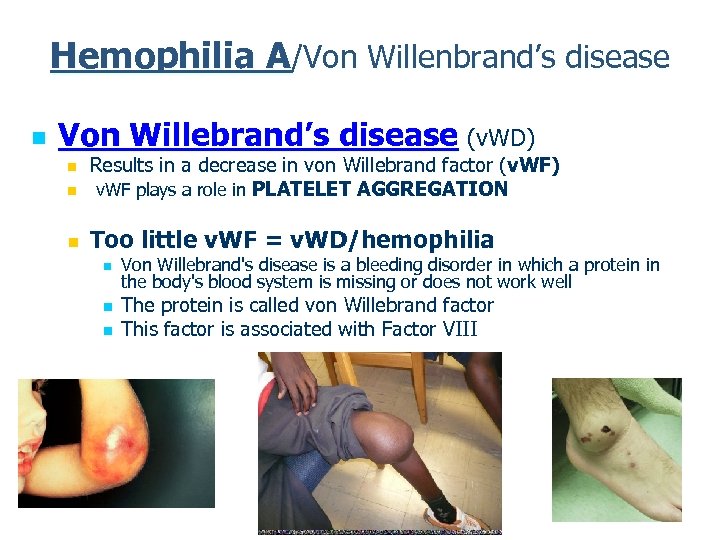 Hemophilia A/Von Willenbrand's disease

Von Willebrand's disease (vWD)

Results in a decrease in von Willebrand factor (vWF)

vWF plays a role in PLATELET AGGREGATION

Too little vWF = vWD/hemophilia

Von Willebrand's disease is a bleeding disorder in which a protein in the body's blood system is missing or does not work well

The protein is called von Willebrand factor

This factor is associated with Factor VIII